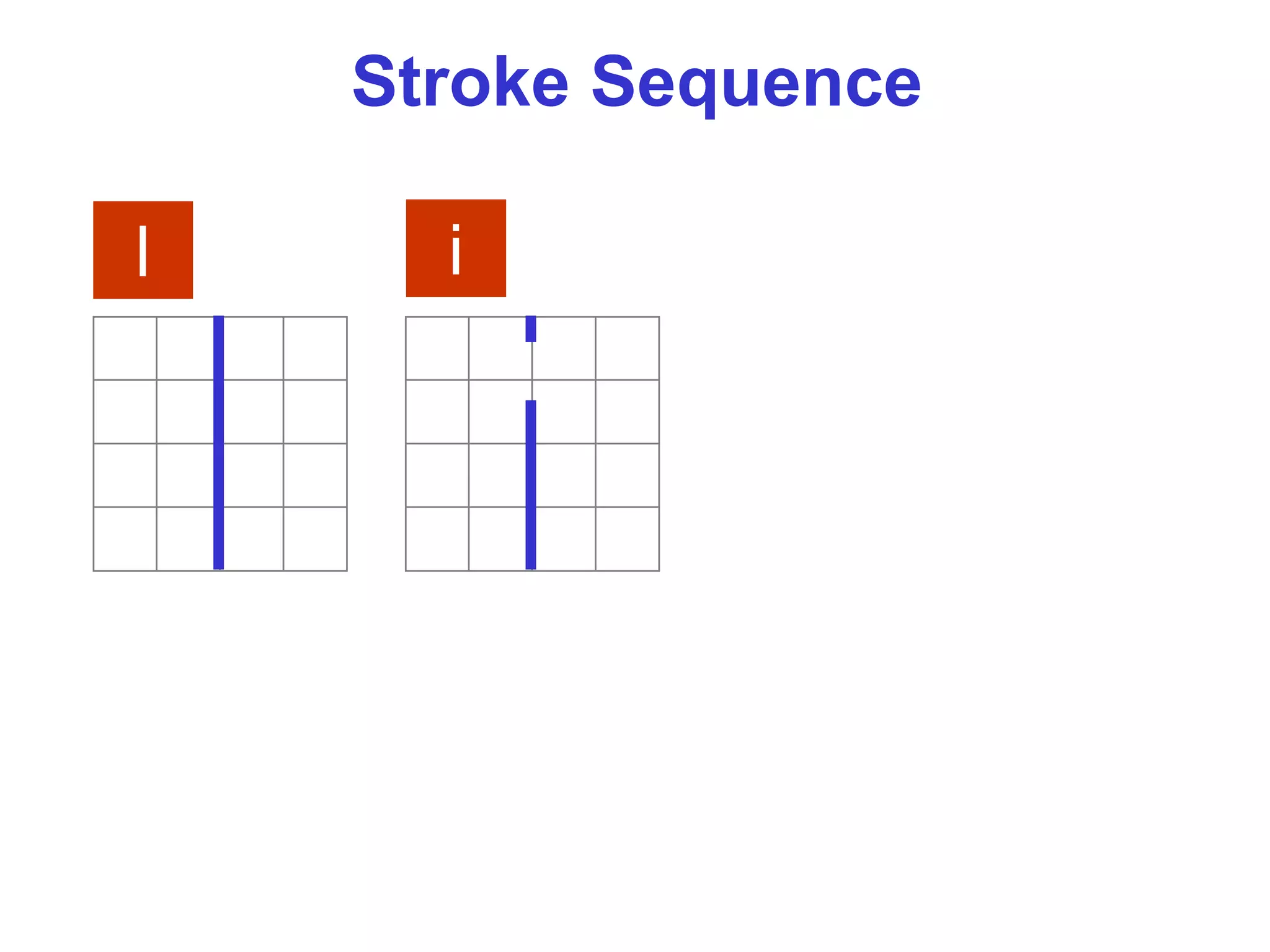 Stroke Sequence

l

i